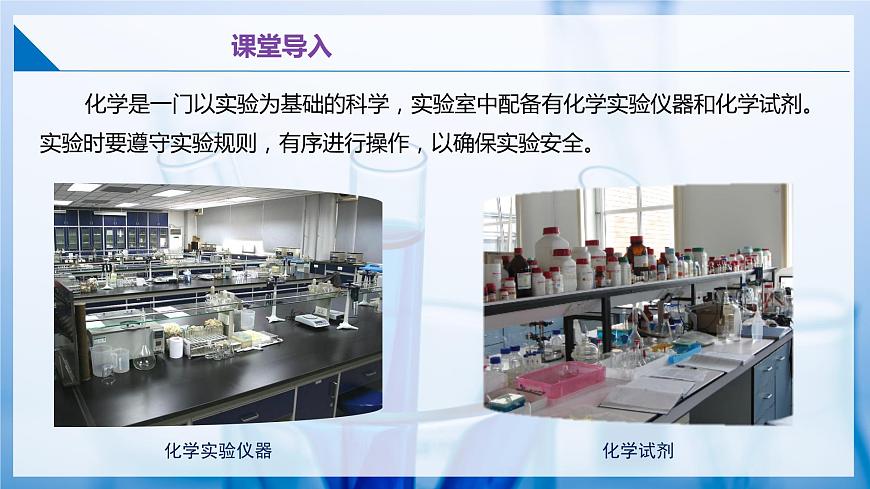 课堂导入

化学是一门以实验为基础的科学，实验室中配备有化学实验仪器和化学试剂。实验时要遵守实验规则，有序进行操作，以确保实验安全。

化学实验仪器

化学试剂